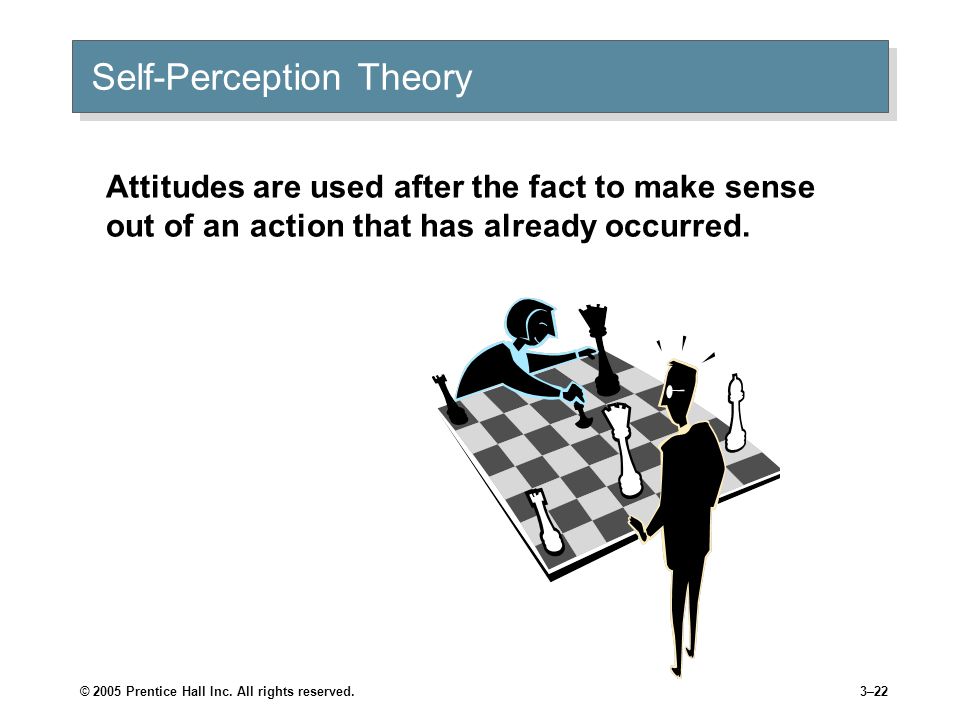 Self-Perception Theory

Attitudes are used after the fact to make sense out of an action that has already occurred.

© 2005 Prentice Hall Inc. All rights reserved.

3–22